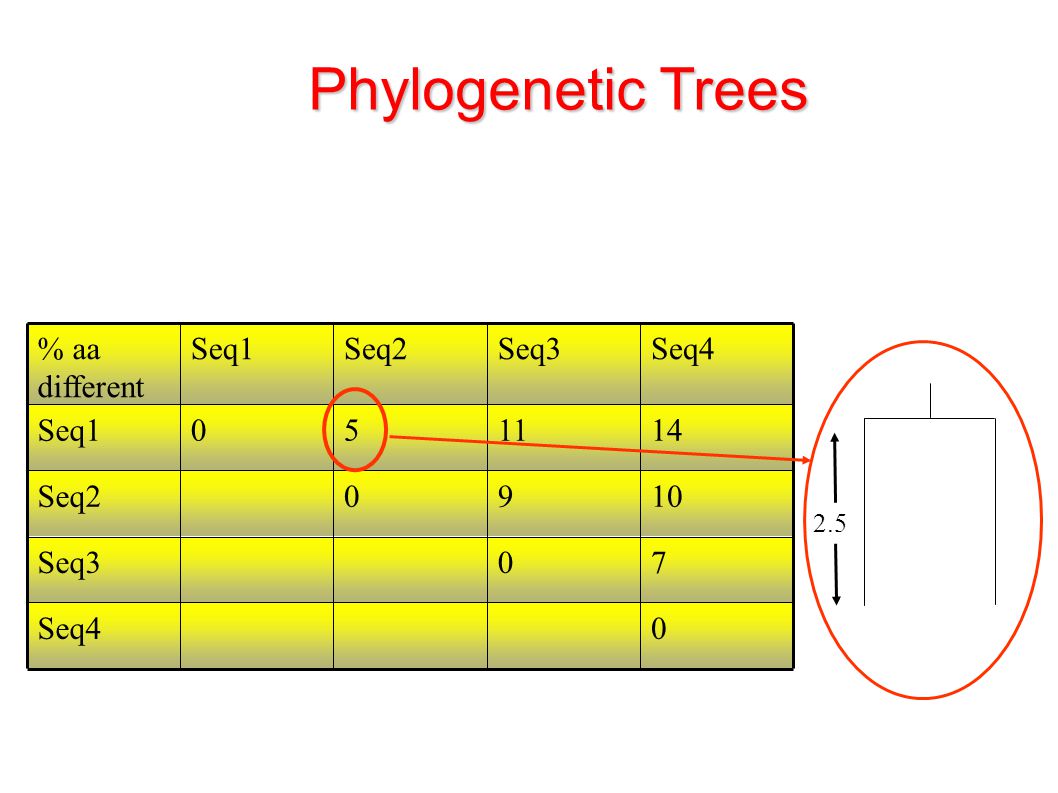 Phylogenetic Trees

| % aa different | Seq1 | Seq2 | Seq3 | Seq4 |
|---|---|---|---|---|
| Seq1 | 0 | 5 | 11 | 14 |
| Seq2 | | 0 | 9 | 10 |
| Seq3 | | | 0 | 7 |
| Seq4 | | | | 0 |

2.5